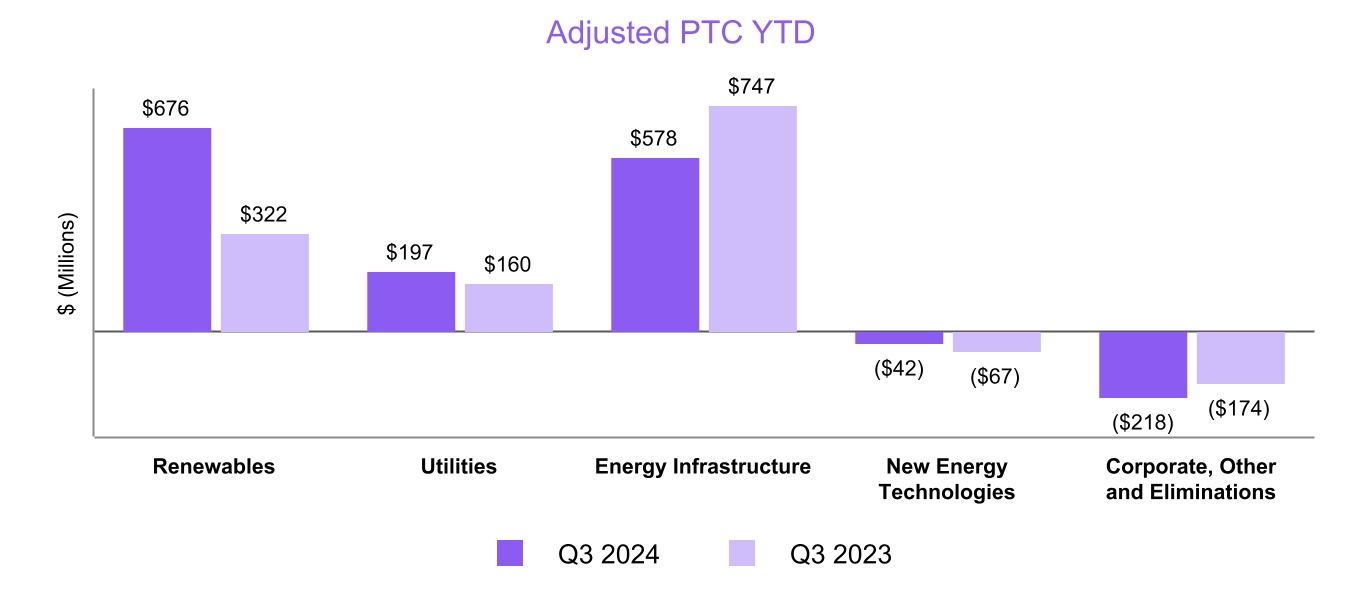 Adjusted PTC YTD

$ (Millions)

$676
$322
$197
$160
$578
$747
($42)
($67)
($218)
($174)

Renewables
Utilities
Energy Infrastructure
New Energy Technologies
Corporate, Other and Eliminations

Q3 2024
Q3 2023